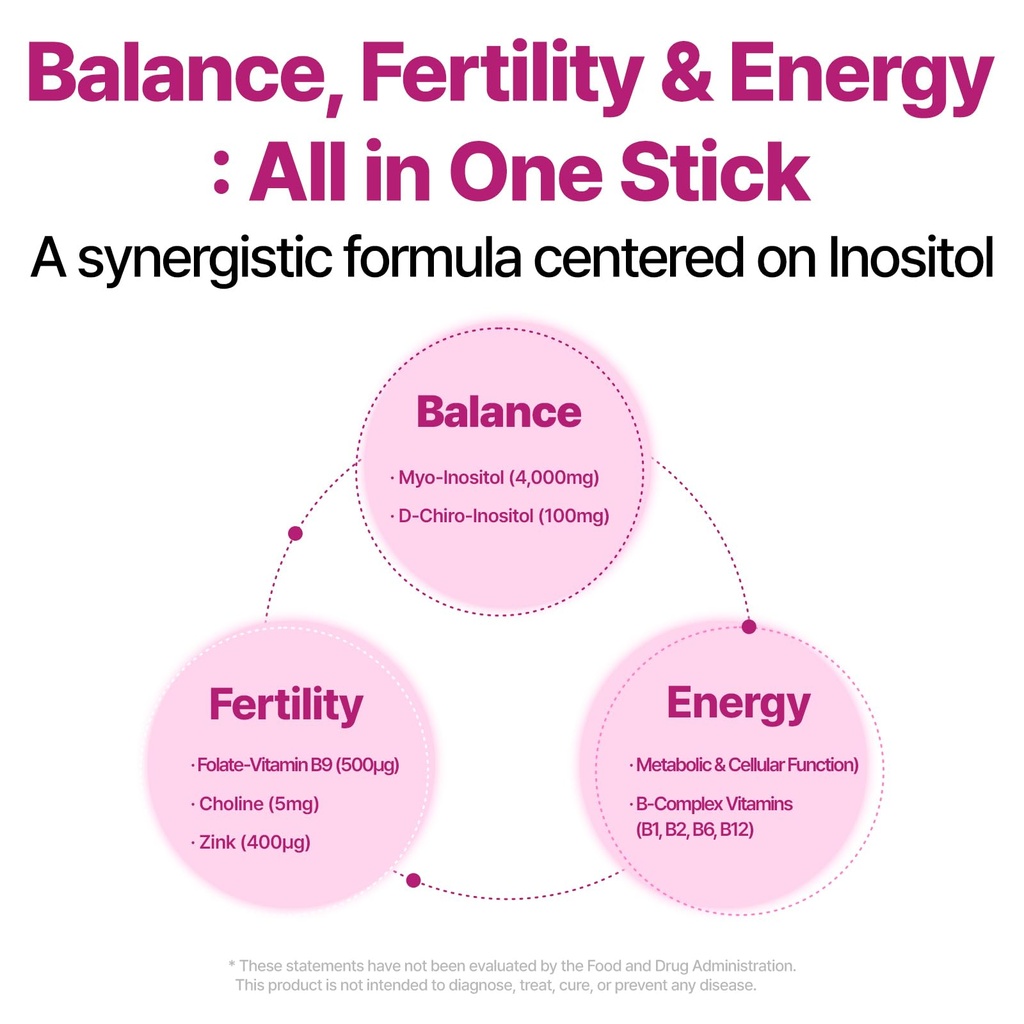 Balance, Fertility & Energy
: All in One Stick

A synergistic formula centered on Inositol

Balance

· Myo-Inositol (4,000mg)

· D-Chiro-Inositol (100mg)

Fertility

· Folate-Vitamin B9 (500μg)

· Choline (5mg)

· Zink (400μg)

Energy

· Metabolic & Cellular Function)

· B-Complex Vitamins (B1, B2, B6, B12)

* These statements have not been evaluated by the Food and Drug Administration. This product is not intended to diagnose, treat, cure, or prevent any disease.